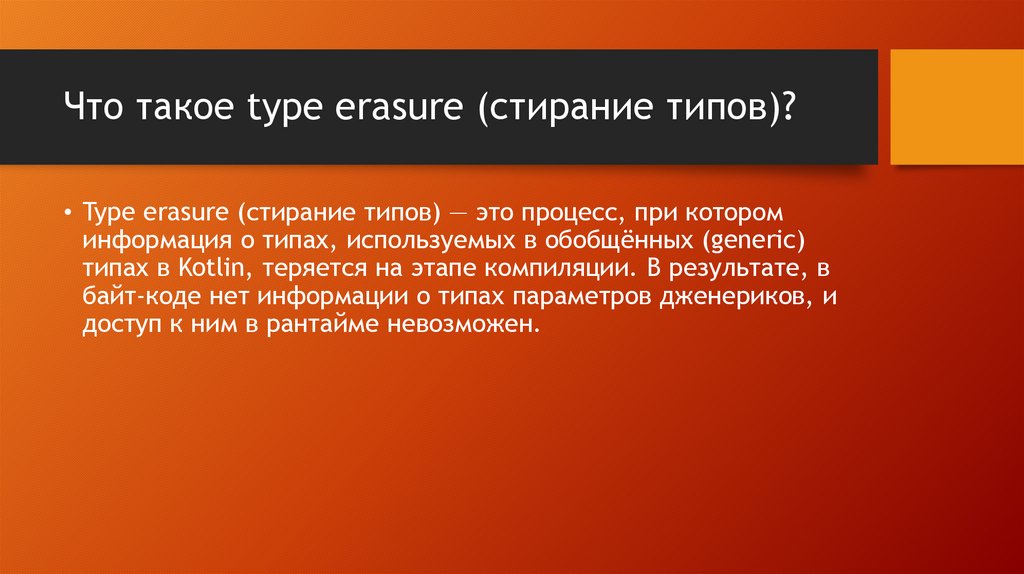 Что такое type erasure (стирание типов)?

• Type erasure (стирание типов) — это процесс, при котором информация о типах, используемых в обобщённых (generic) типах в Kotlin, теряется на этапе компиляции. В результате, в байт-коде нет информации о типах параметров дженериков, и доступ к ним в рантайме невозможен.